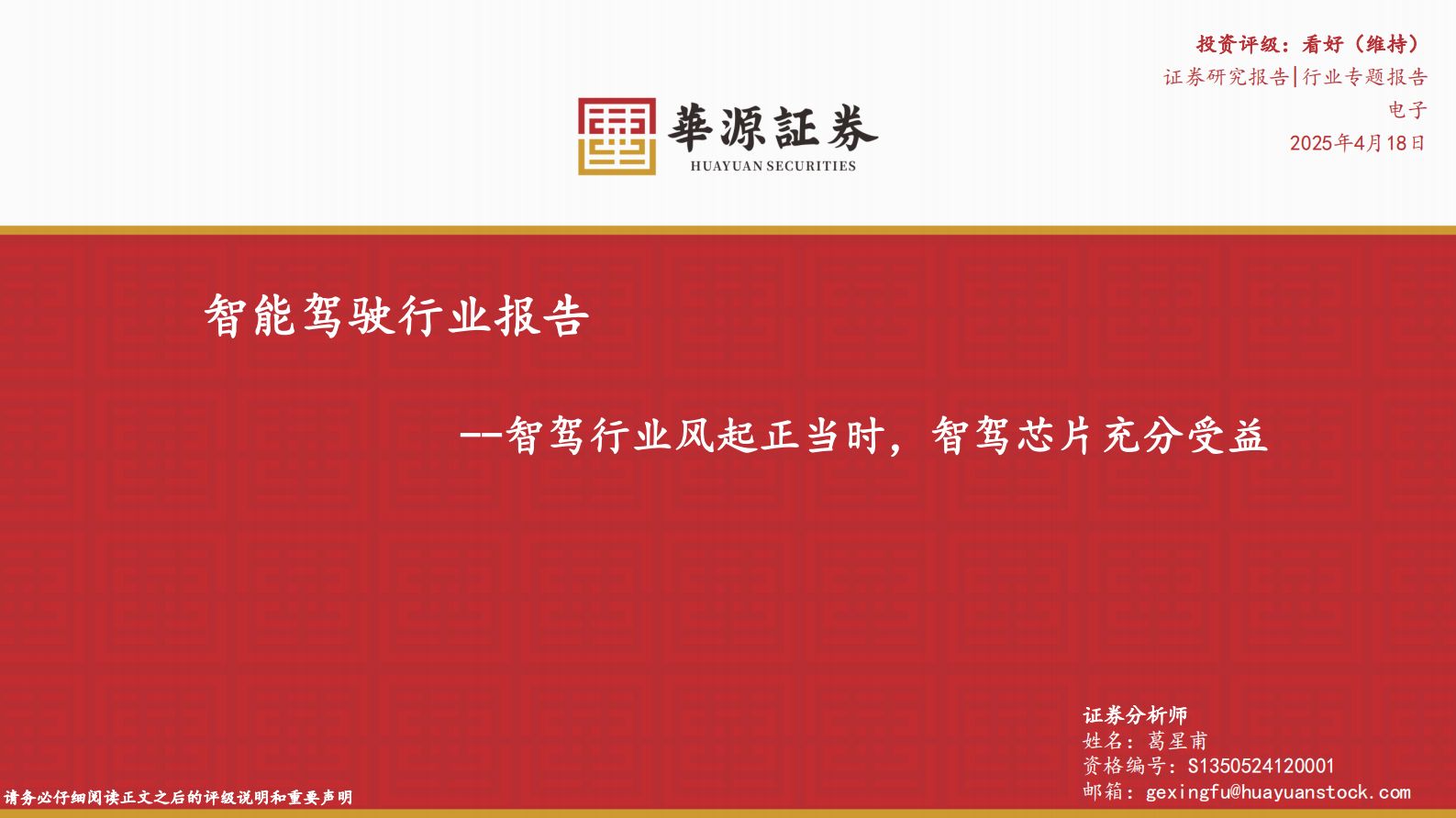 投资评级：看好（维持）
证券研究报告|行业专题报告
电子
2025年4月18日

華源証券
HUAYUAN SECURITIES

智能驾驶行业报告

--智驾行业风起正当时，智驾芯片充分受益

证券分析师
姓名：葛星甫
资格编号：S1350524120001
邮箱：gexingfu@huayuanstock.com

请务必仔细阅读正文之后的评级说明和重要声明